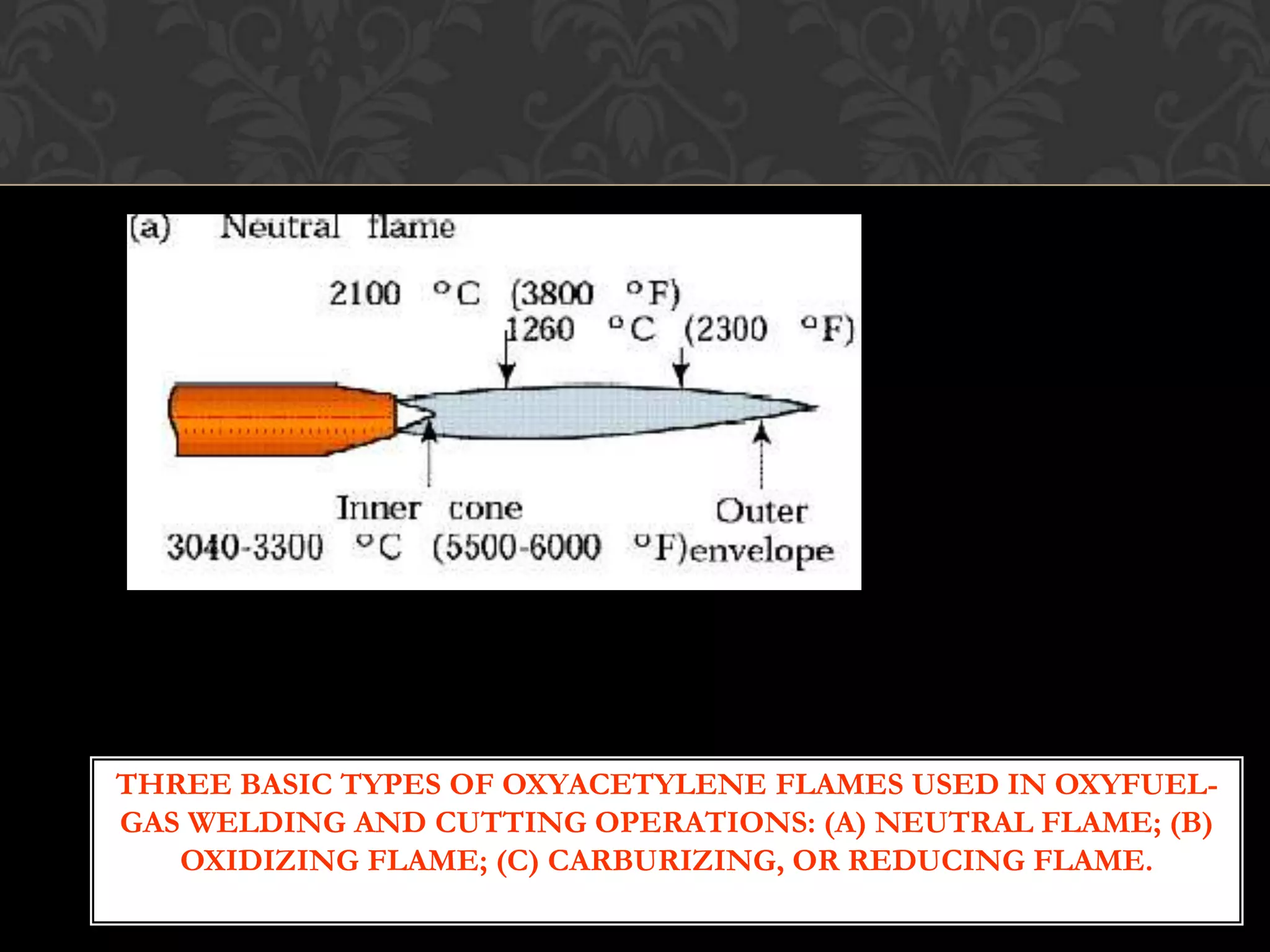 (a) Neutral flame

2100 °C (3800 °F)
1260 °C (2300 °F)

Inner cone
3040-3300 °C (5500-6000 °F)

Outer envelope

THREE BASIC TYPES OF OXYACETYLENE FLAMES USED IN OXYFUEL-GAS WELDING AND CUTTING OPERATIONS: (A) NEUTRAL FLAME; (B) OXIDIZING FLAME; (C) CARBURIZING, OR REDUCING FLAME.